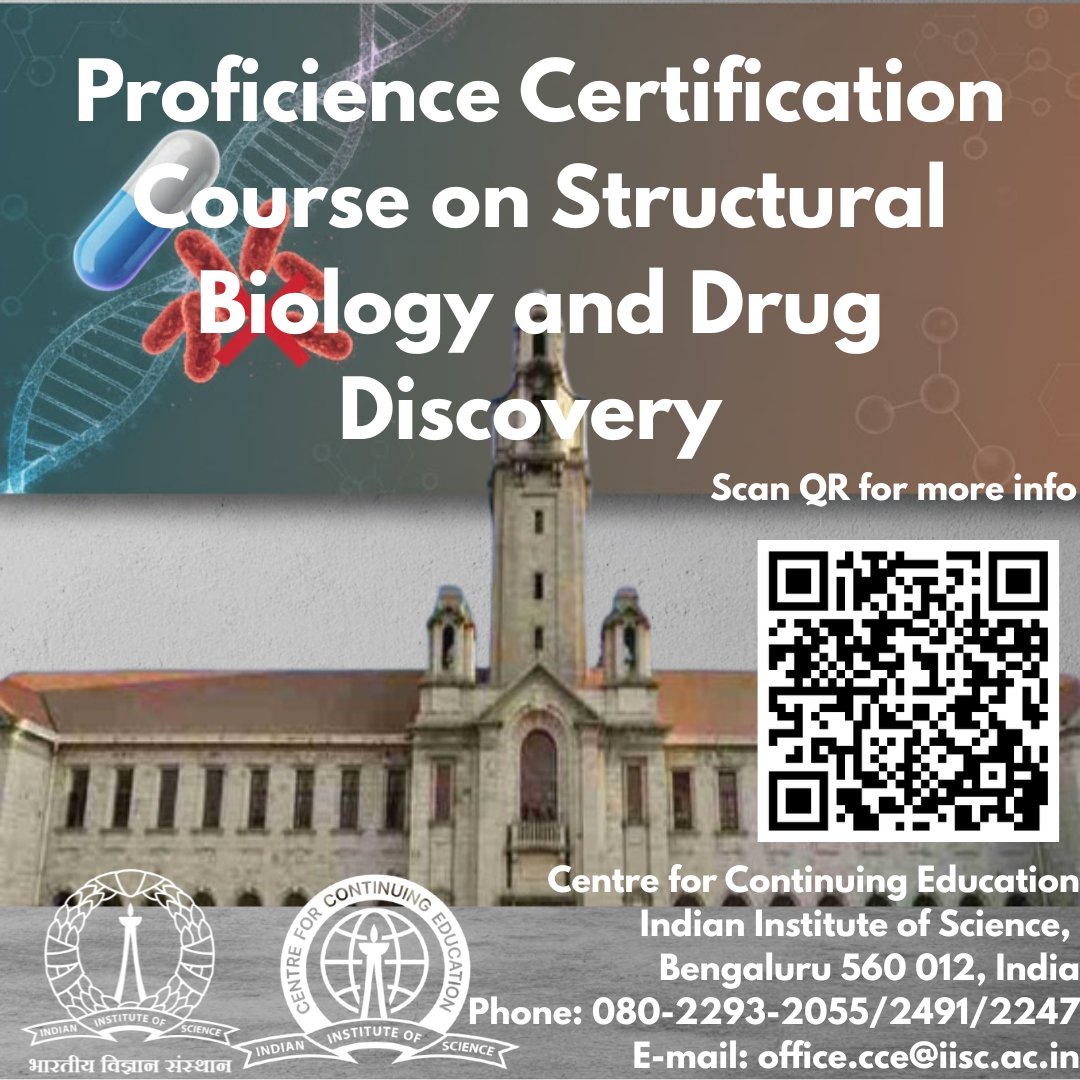 Proficience Certification Course on Structural Biology and Drug Discovery

Scan QR for more info

INDIAN INSTITUTE OF SCIENCE
भारतीय विज्ञान संस्थान

CENTRE FOR CONTINUING EDUCATION
INDIAN INSTITUTE OF SCIENCE

Centre for Continuing Education
Indian Institute of Science,
Bengaluru 560 012, India
Phone: 080-2293-2055/2491/2247
E-mail: office.cce@iisc.ac.in